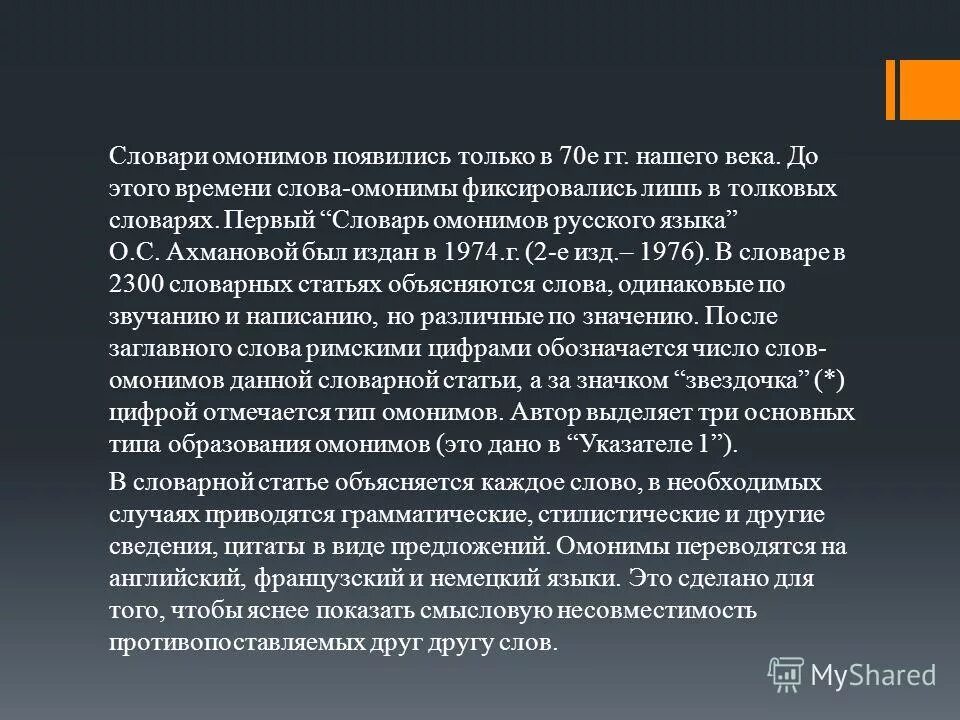 Словари омонимов появились только в 70е гг. нашего века. До этого времени слова-омонимы фиксировались лишь в толковых словарях. Первый “Словарь омонимов русского языка” О.С. Ахмановой был издан в 1974.г. (2-е изд.– 1976). В словаре в 2300 словарных статьях объясняются слова, одинаковые по звучанию и написанию, но различные по значению. После заглавного слова римскими цифрами обозначается число слов-омонимов данной словарной статьи, а за значком “звездочка” (*) цифрой отмечается тип омонимов. Автор выделяет три основных типа образования омонимов (это дано в “Указателе 1”).

В словарной статье объясняется каждое слово, в необходимых случаях приводятся грамматические, стилистические и другие сведения, цитаты в виде предложений. Омонимы переводятся на английский, французский и немецкий языки. Это сделано для того, чтобы яснее показать смысловую несовместимость противопоставляемых друг другу слов.

MyShared